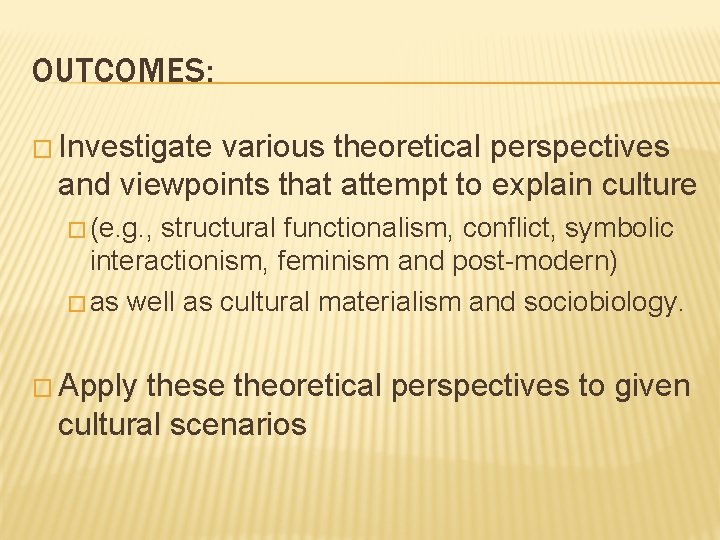 OUTCOMES:

□ Investigate various theoretical perspectives and viewpoints that attempt to explain culture

□ (e.g., structural functionalism, conflict, symbolic interactionism, feminism and post-modern)

□ as well as cultural materialism and sociobiology.

□ Apply these theoretical perspectives to given cultural scenarios